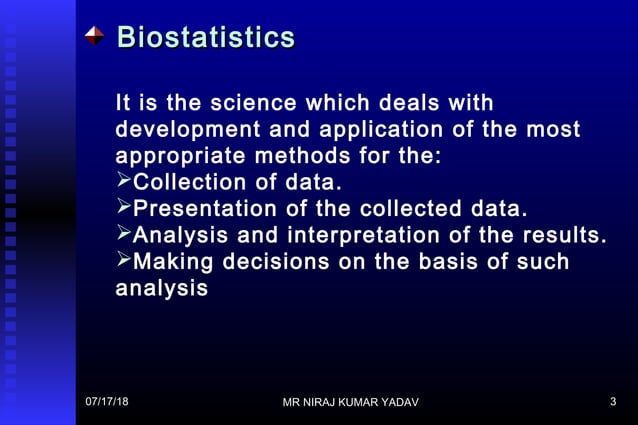 Biostatistics

It is the science which deals with development and application of the most appropriate methods for the:
➢Collection of data.
➢Presentation of the collected data.
➢Analysis and interpretation of the results.
➢Making decisions on the basis of such analysis

07/17/18 MR NIRAJ KUMAR YADAV 3